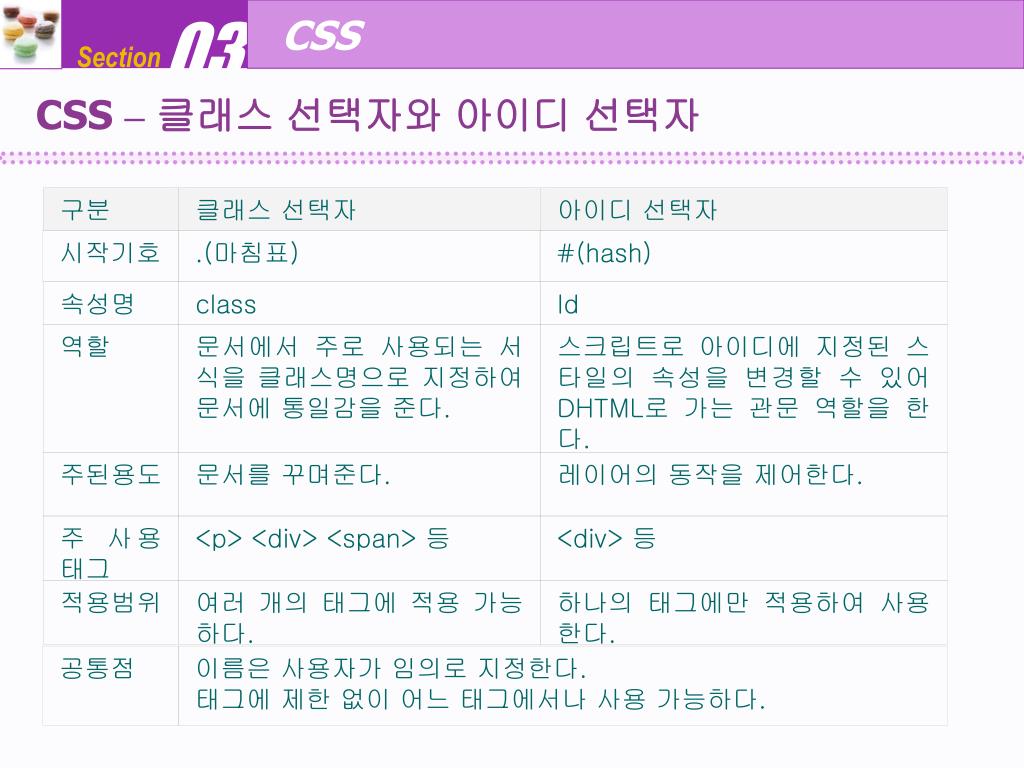 Section 03 CSS

CSS – 클래스 선택자와 아이디 선택자

| 구분 | 클래스 선택자 | 아이디 선택자 |
|---|---|---|
| 시작기호 | .(마침표) | #(hash) |
| 속성명 | class | Id |
| 역할 | 문서에서 주로 사용되는 서식을 클래스명으로 지정하여 문서에 통일감을 준다. | 스크립트로 아이디에 지정된 스타일의 속성을 변경할 수 있어 DHTML로 가는 관문 역할을 한다. |
| 주된용도 | 문서를 꾸며준다. | 레이어의 동작을 제어한다. |
| 주 사용 태그 | <p> <div> <span> 등 | <div> 등 |
| 적용범위 | 여러 개의 태그에 적용 가능하다. | 하나의 태그에만 적용하여 사용한다. |
| 공통점 | 이름은 사용자가 임의로 지정한다. 태그에 제한 없이 어느 태그에서나 사용 가능하다. | |